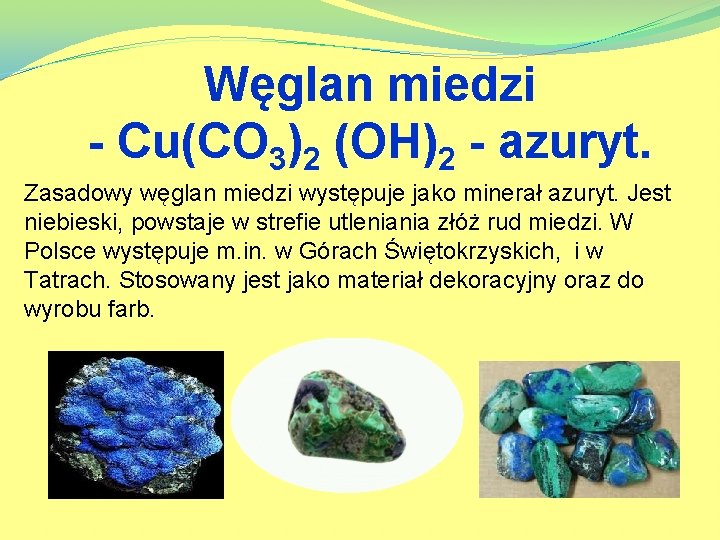 Węglan miedzi - $Cu(CO_3)_2 (OH)_2$ - azuryt.

Zasadowy węglan miedzi występuje jako minerał azuryt. Jest niebieski, powstaje w strefie utleniania złóż rud miedzi. W Polsce występuje m.in. w Górach Świętokrzyskich, i w Tatrach. Stosowany jest jako materiał dekoracyjny oraz do wyrobu farb.